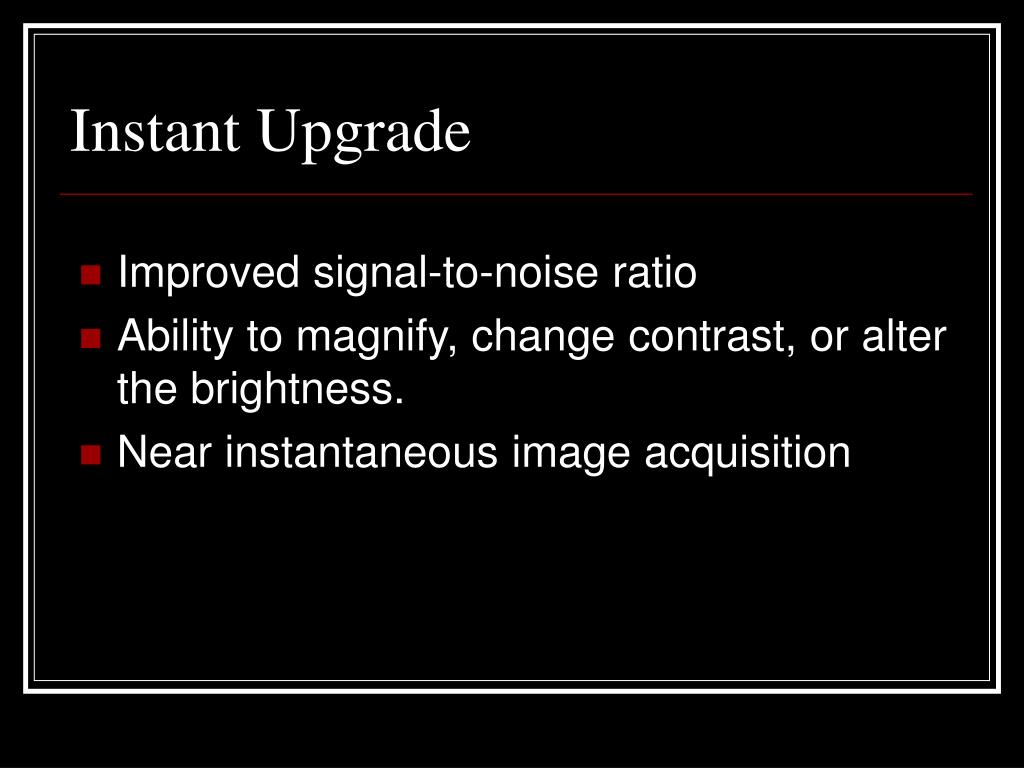 Instant Upgrade

Improved signal-to-noise ratio

Ability to magnify, change contrast, or alter the brightness.

Near instantaneous image acquisition